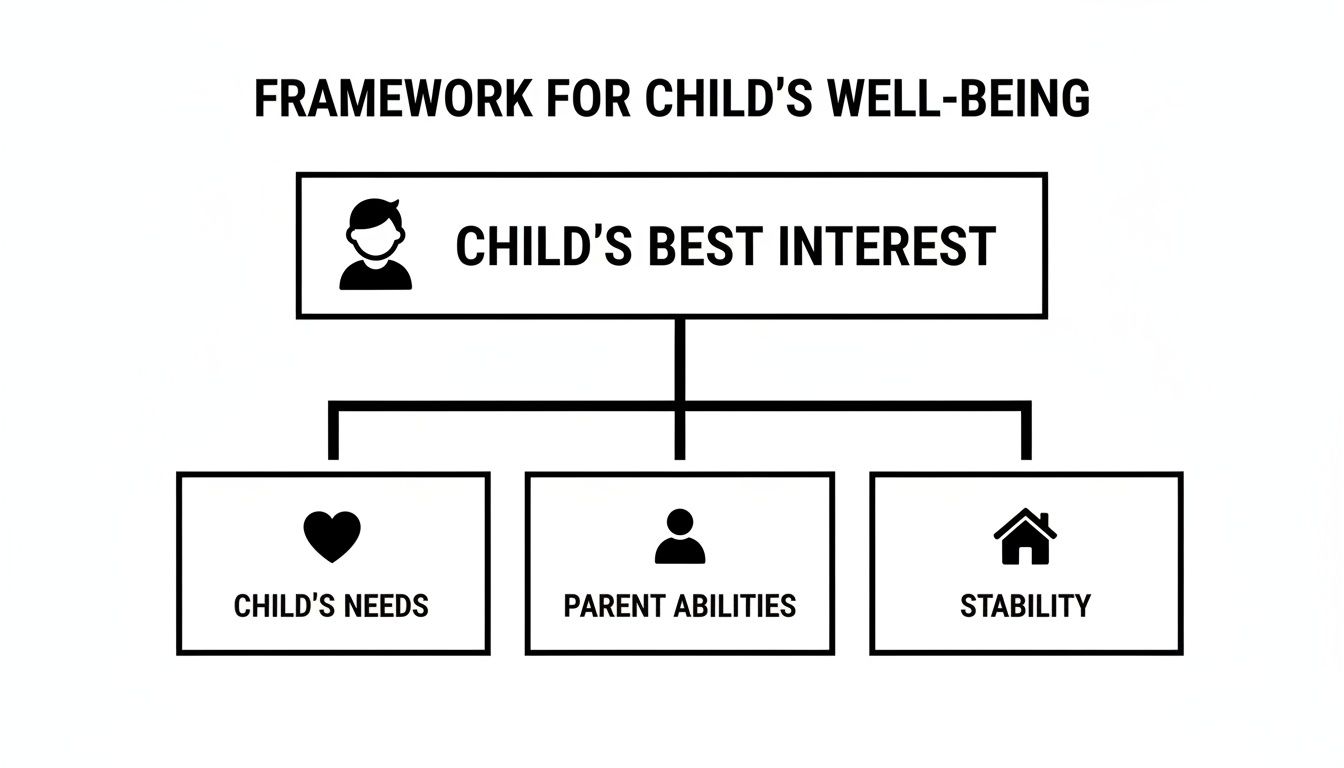 FRAMEWORK FOR CHILD'S WELL-BEING

CHILD'S BEST INTEREST

CHILD'S NEEDS

PARENT ABILITIES

STABILITY